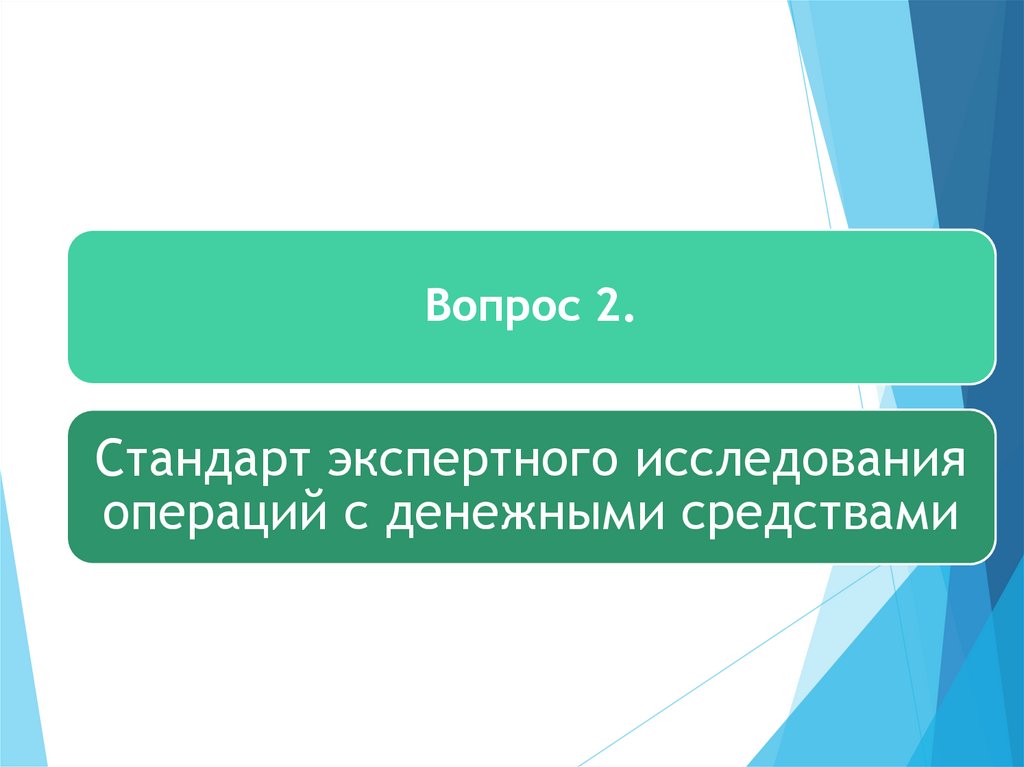 Вопрос 2.

Стандарт экспертного исследования операций с денежными средствами